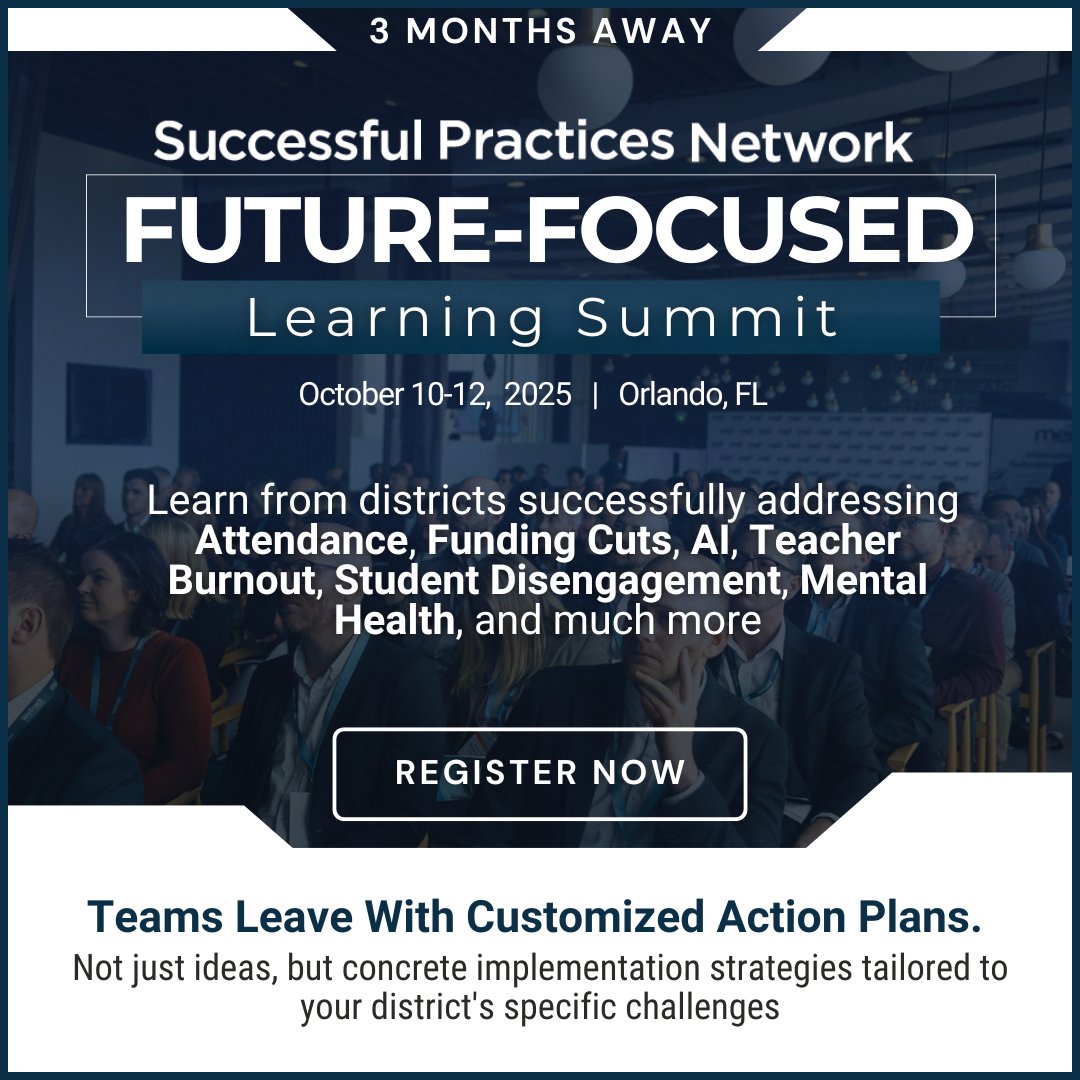 3 MONTHS AWAY

Successful Practices Network
FUTURE-FOCUSED
Learning Summit

October 10-12, 2025 | Orlando, FL

Learn from districts successfully addressing Attendance, Funding Cuts, AI, Teacher Burnout, Student Disengagement, Mental Health, and much more

REGISTER NOW

Teams Leave With Customized Action Plans.
Not just ideas, but concrete implementation strategies tailored to your district's specific challenges